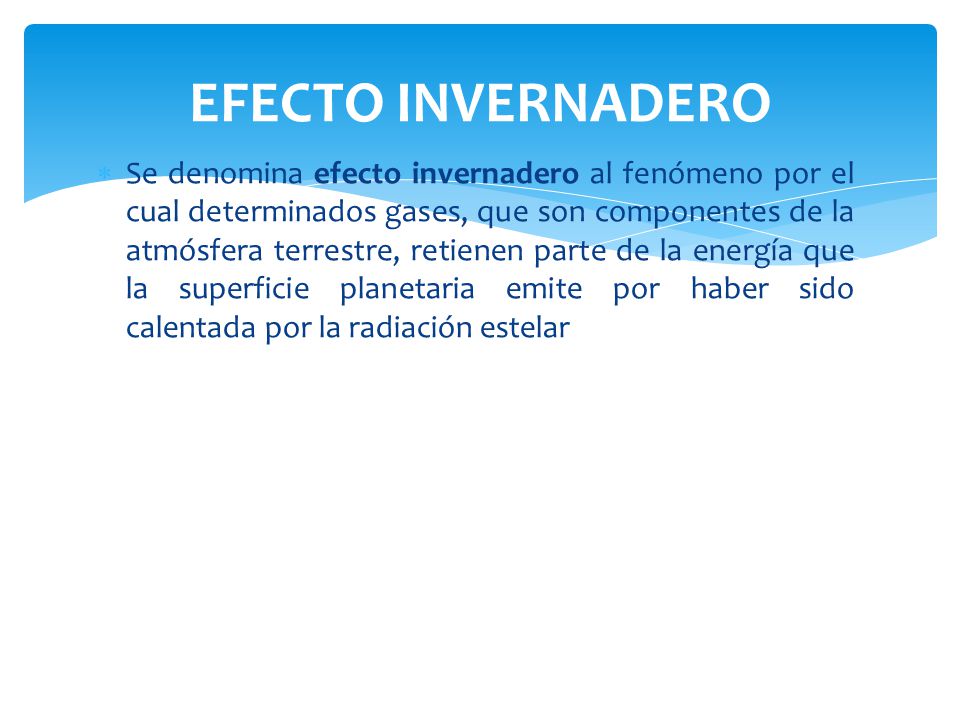 EFECTO INVERNADERO

Se denomina efecto invernadero al fenómeno por el cual determinados gases, que son componentes de la atmósfera terrestre, retienen parte de la energía que la superficie planetaria emite por haber sido calentada por la radiación estelar